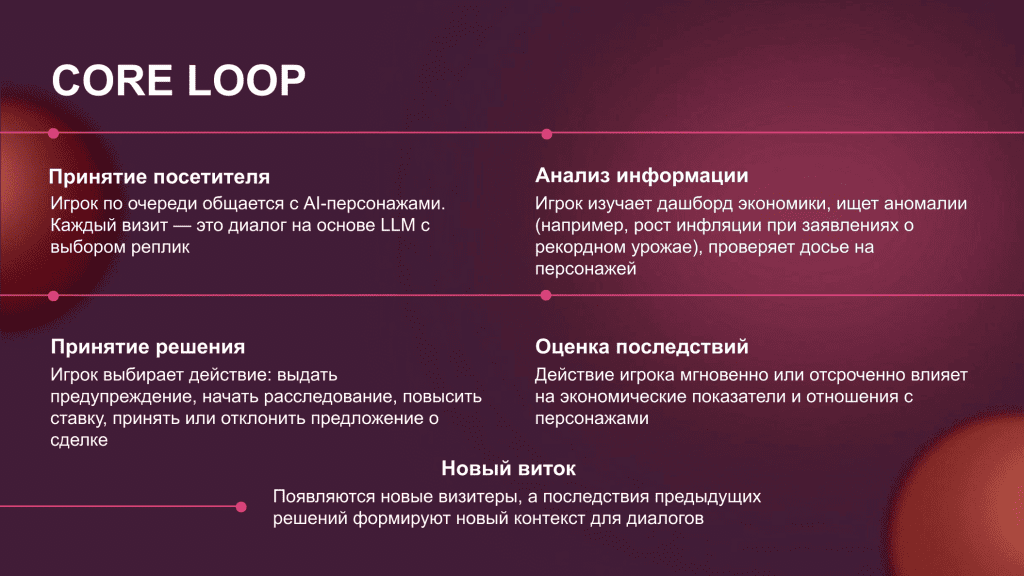 CORE LOOP

Принятие посетителя
Игрок по очереди общается с AI-персонажами. Каждый визит — это диалог на основе LLM с выбором реплик

Анализ информации
Игрок изучает дашборд экономики, ищет аномалии (например, рост инфляции при заявлениях о рекордном урожае), проверяет досье на персонажей

Принятие решения
Игрок выбирает действие: выдать предупреждение, начать расследование, повысить ставку, принять или отклонить предложение о сделке

Оценка последствий
Действие игрока мгновенно или отсроченно влияет на экономические показатели и отношения с персонажами

Новый виток
Появляются новые визитеры, а последствия предыдущих решений формируют новый контекст для диалогов